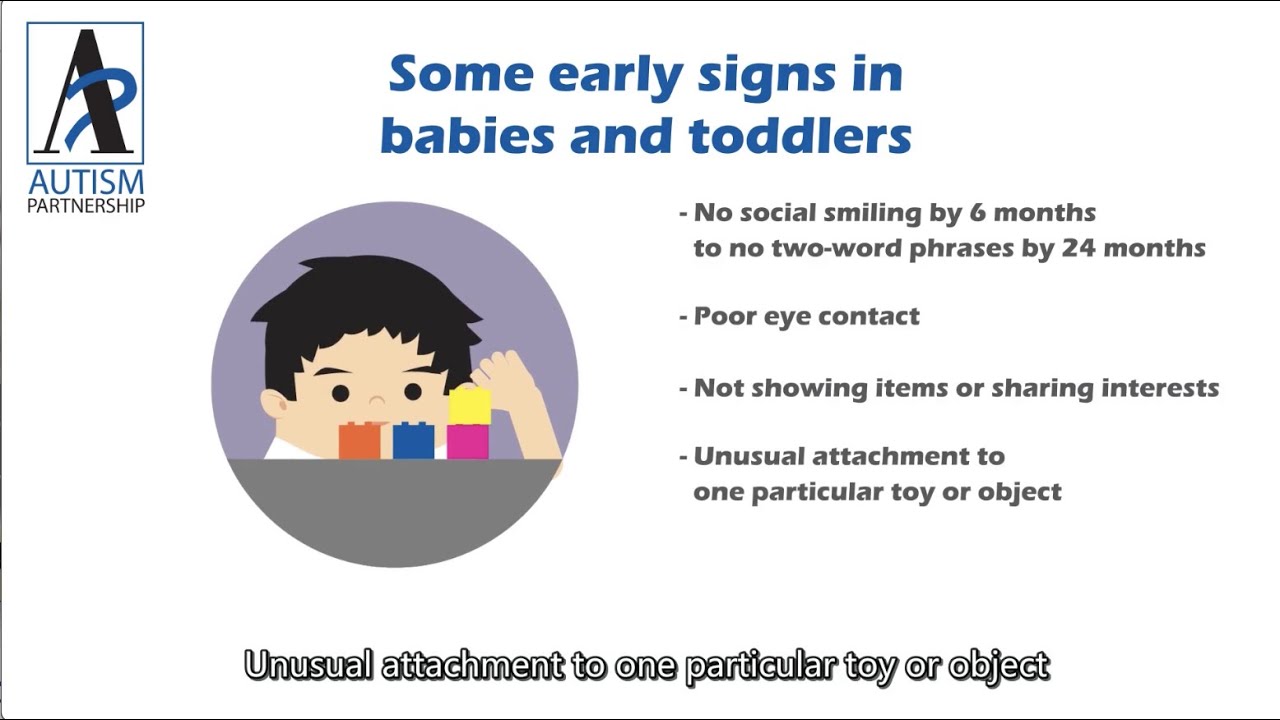 AUTISM
PARTNERSHIP

Some early signs in babies and toddlers

- No social smiling by 6 months to no two-word phrases by 24 months

- Poor eye contact

- Not showing items or sharing interests

- Unusual attachment to one particular toy or object

Unusual attachment to one particular toy or object